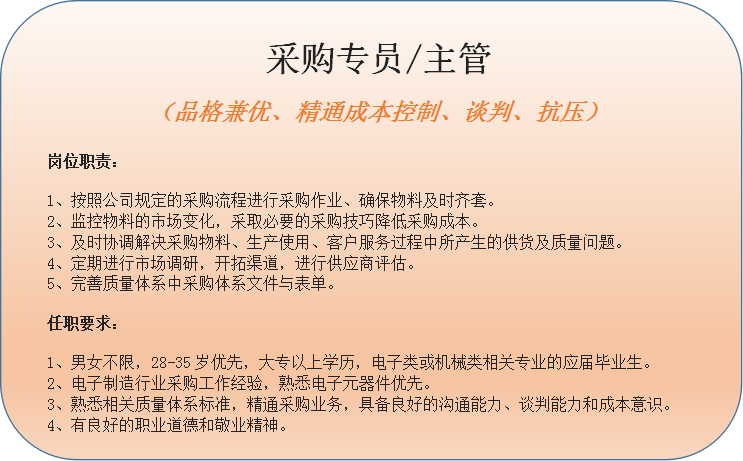 采购专员/主管

（品格兼优、精通成本控制、谈判、抗压）

岗位职责：

1、按照公司规定的采购流程进行采购作业、确保物料及时齐套。
2、监控物料的市场变化，采取必要的采购技巧降低采购成本。
3、及时协调解决采购物料、生产使用、客户服务过程中所产生的供货及质量问题。
4、定期进行市场调研，开拓渠道，进行供应商评估。
5、完善质量体系中采购体系文件与表单。

任职要求：

1、男女不限，28-35岁优先，大专以上学历，电子类或机械类相关专业的应届毕业生。
2、电子制造行业采购工作经验，熟悉电子元器件优先。
3、熟悉相关质量体系标准，精通采购业务，具备良好的沟通能力、谈判能力和成本意识。
4、有良好的职业道德和敬业精神。